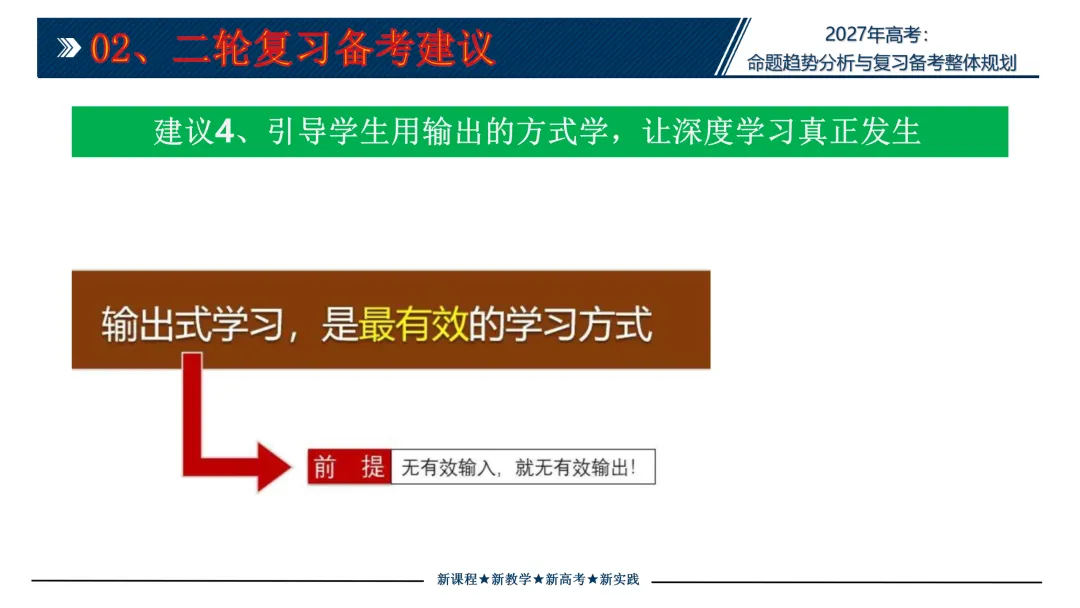 02、二轮复习备考建议

2027年高考：
命题趋势分析与复习备考整体规划

建议4、引导学生用输出的方式学，让深度学习真正发生

输出式学习，是最有效的学习方式

前 提 无有效输入，就无有效输出！

新课程★新教学★新高考★新实践